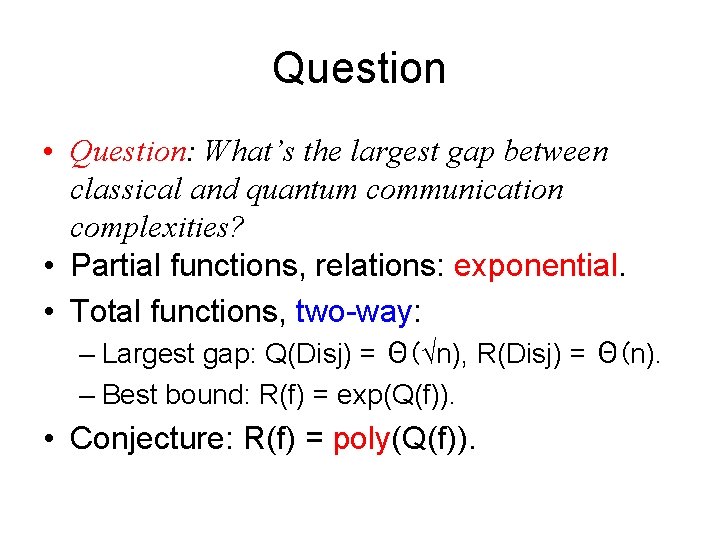 Question

• Question: What's the largest gap between classical and quantum communication complexities?

• Partial functions, relations: exponential.

• Total functions, two-way:

– Largest gap: Q(Disj) = $\Theta(\sqrt{n})$, R(Disj) = $\Theta(n)$.

– Best bound: R(f) = exp(Q(f)).

• Conjecture: R(f) = poly(Q(f)).